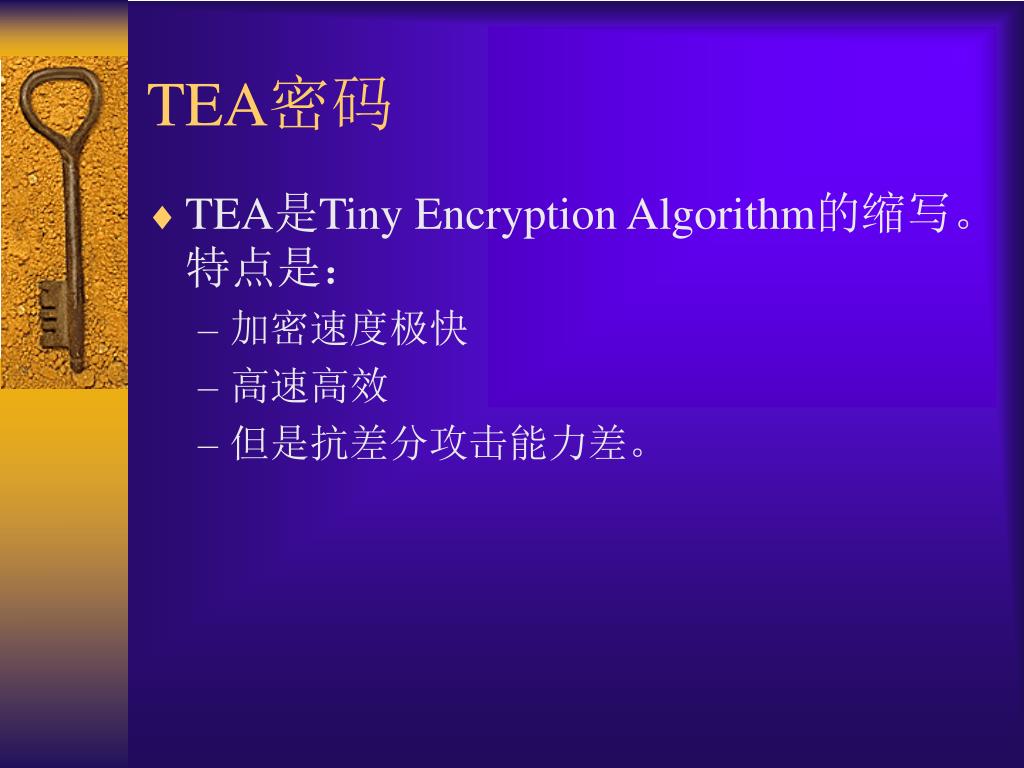 TEA密码

♦ TEA是Tiny Encryption Algorithm的缩写。特点是：

– 加密速度极快
– 高速高效
– 但是抗差分攻击能力差。